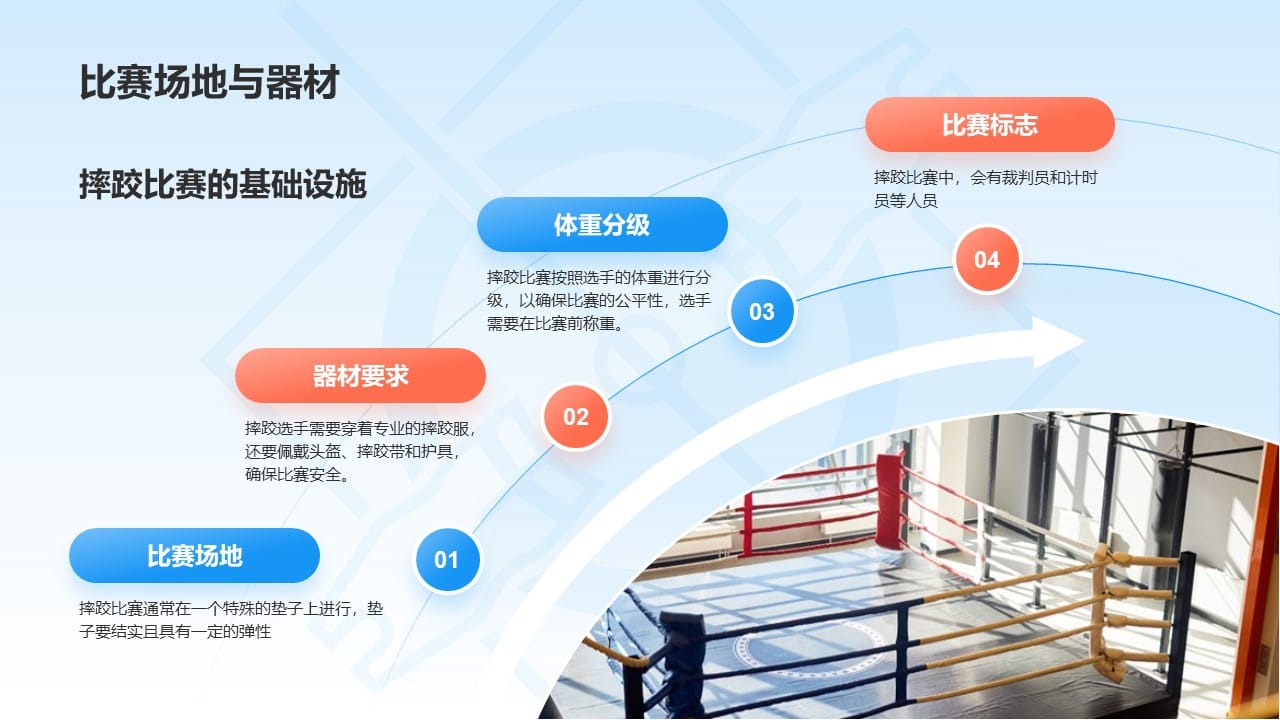 比赛场地与器材

摔跤比赛的基础设施

比赛场地

摔跤比赛通常在一个特殊的垫子上进行，垫子要结实且具有一定的弹性

01

器材要求

摔跤选手需要穿着专业的摔跤服，还要佩戴头盔、摔跤带和护具，确保比赛安全。

02

体重分级

摔跤比赛按照选手的体重进行分级，以确保比赛的公平性，选手需要在比赛前称重。

03

比赛标志

摔跤比赛中，会有裁判员和计时员等人员

04